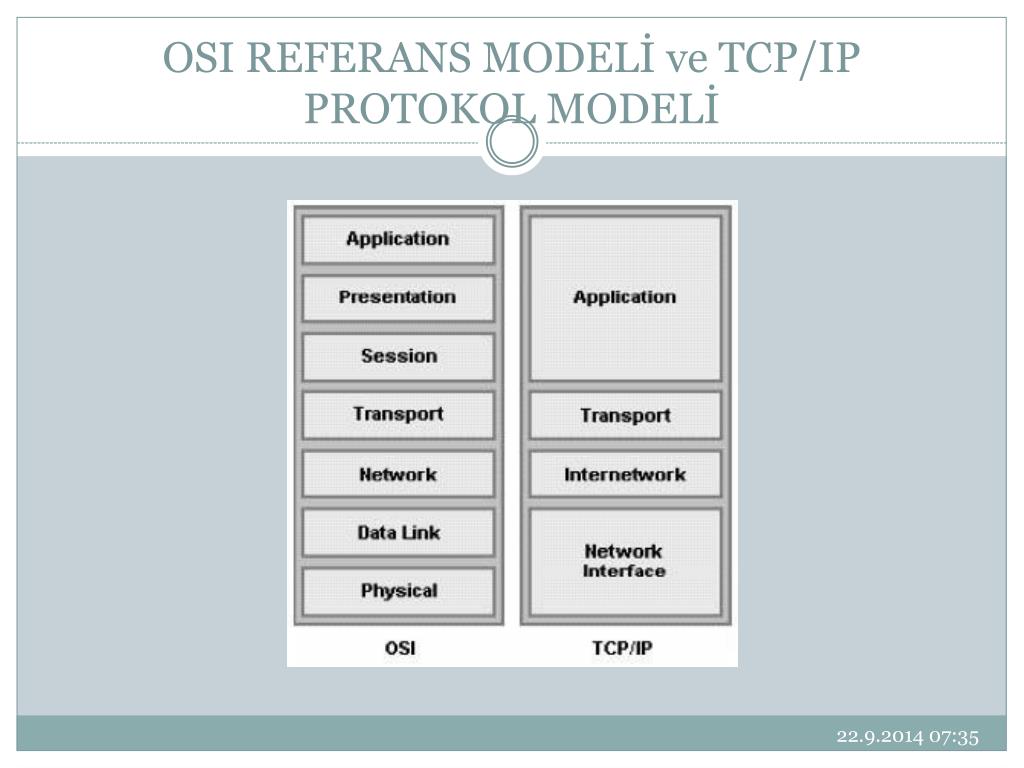 OSI REFERANS MODELİ ve TCP/IP PROTOKOL MODELİ

Application
Presentation
Session
Transport
Network
Data Link
Physical
OSI

Application
Transport
Internetwork
Network Interface
TCP/IP

22.9.2014 07:35